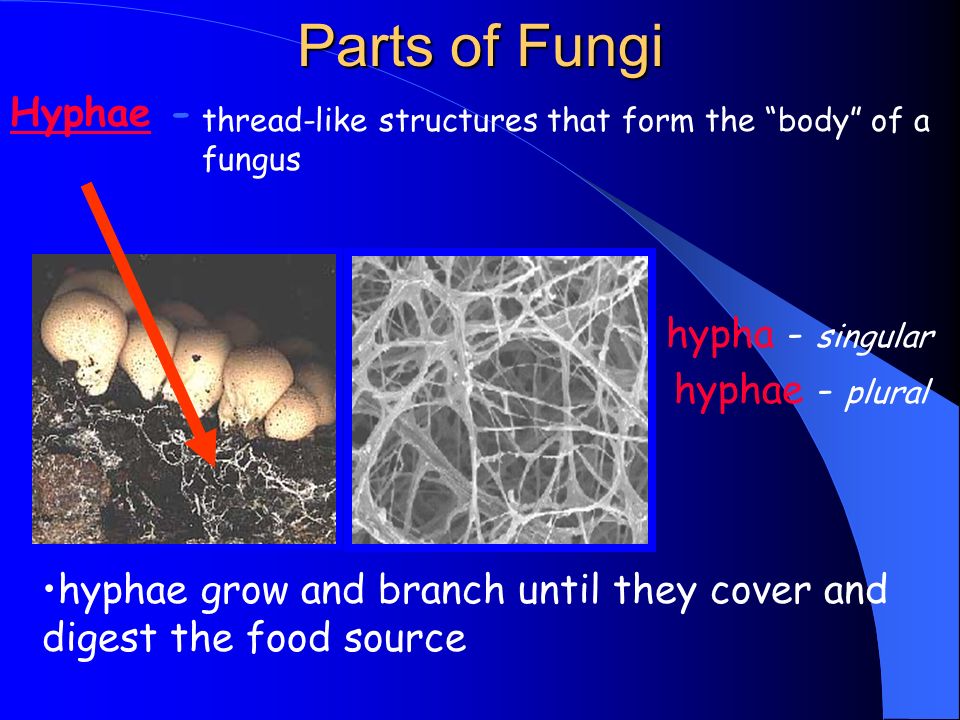 Parts of Fungi

Hyphae - thread-like structures that form the “body” of a fungus

hypha – singular
hyphae – plural

•hyphae grow and branch until they cover and digest the food source